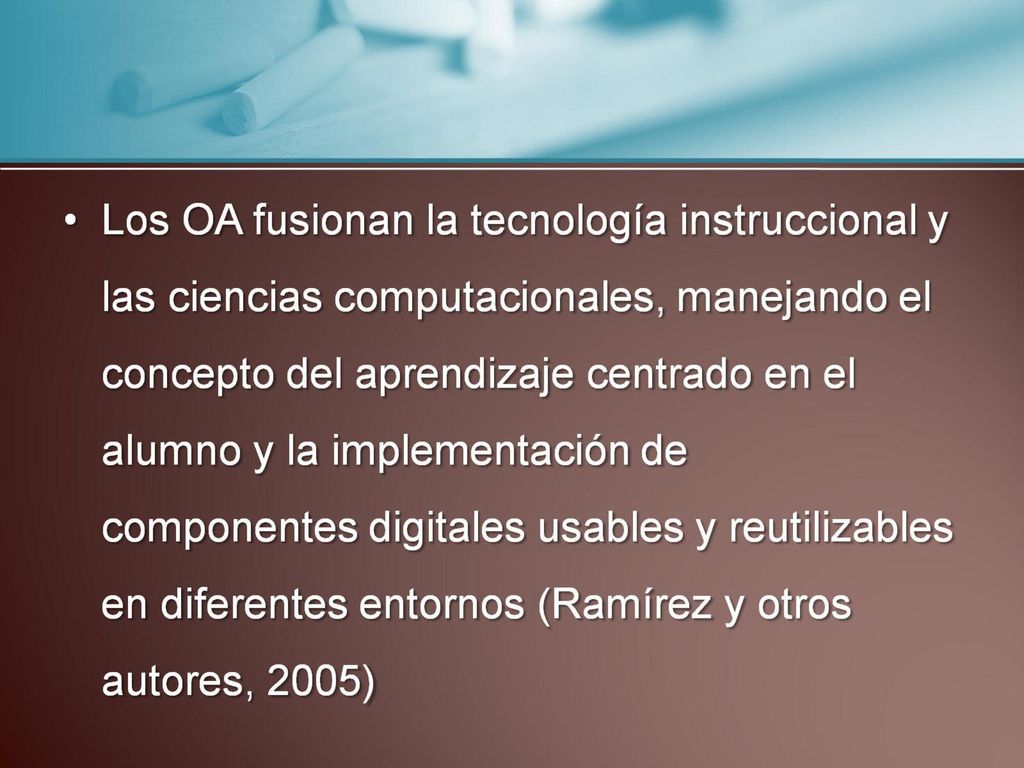 • Los OA fusionan la tecnología instruccional y las ciencias computacionales, manejando el concepto del aprendizaje centrado en el alumno y la implementación de componentes digitales usables y reutilizables en diferentes entornos (Ramírez y otros autores, 2005)